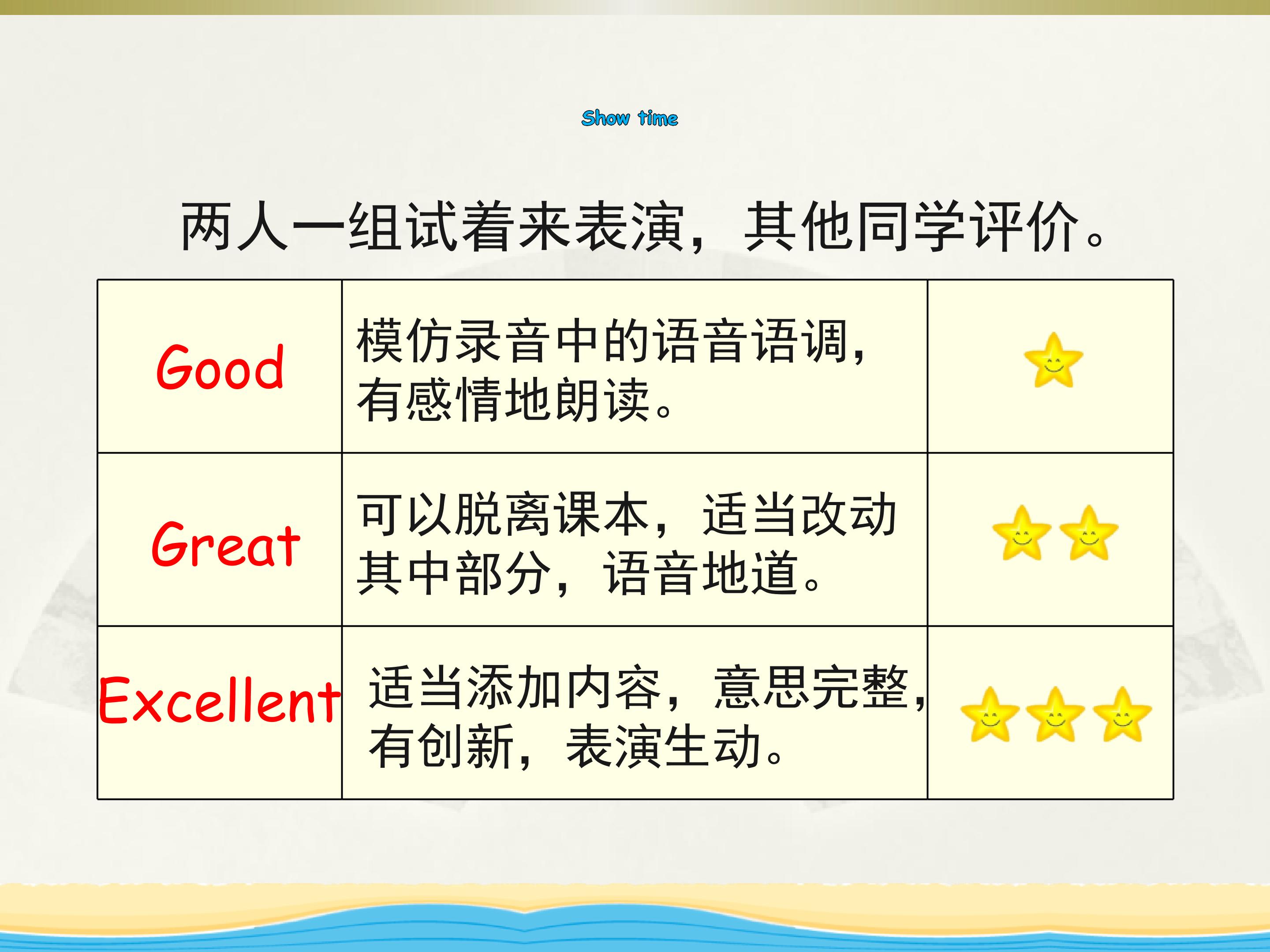 Show time

两人一组试着来表演，其他同学评价。

| Good | 模仿录音中的语音语调，有感情地朗读。 |  |
|---|---|---|
| Great | 可以脱离课本，适当改动其中部分，语音地道。 |  |
| Excellent | 适当添加内容，意思完整，有创新，表演生动。 |  |